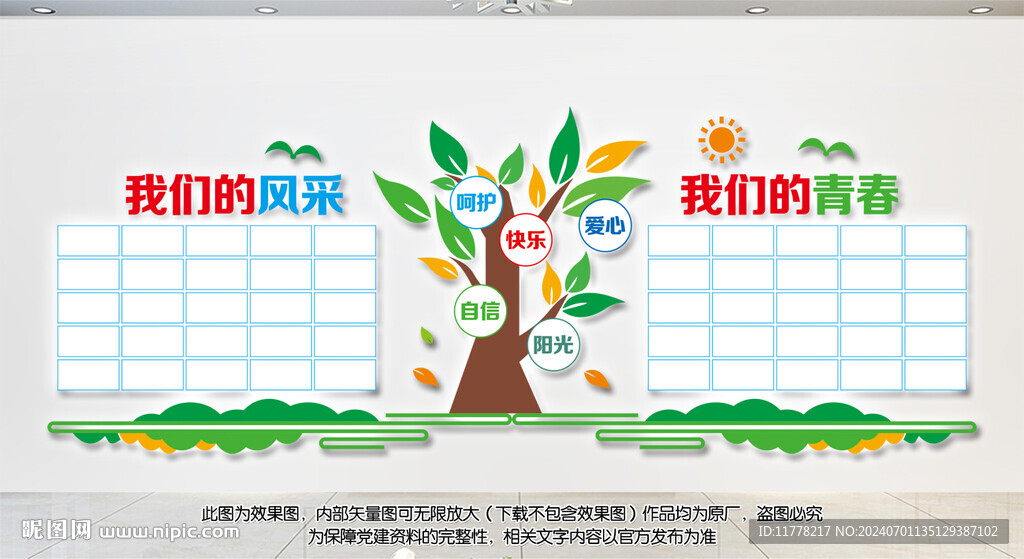 我们的风采

呵护
快乐
爱心
自信
阳光

我们的青春

此图为效果图，内部矢量图可无限放大（下载不包含效果图）作品均为原厂，盗图必究
为保障党建资料的完整性，相关文字内容以官方发布为准

昵图网 www.nipic.com

ID:11778217 NO:20240701135129387102